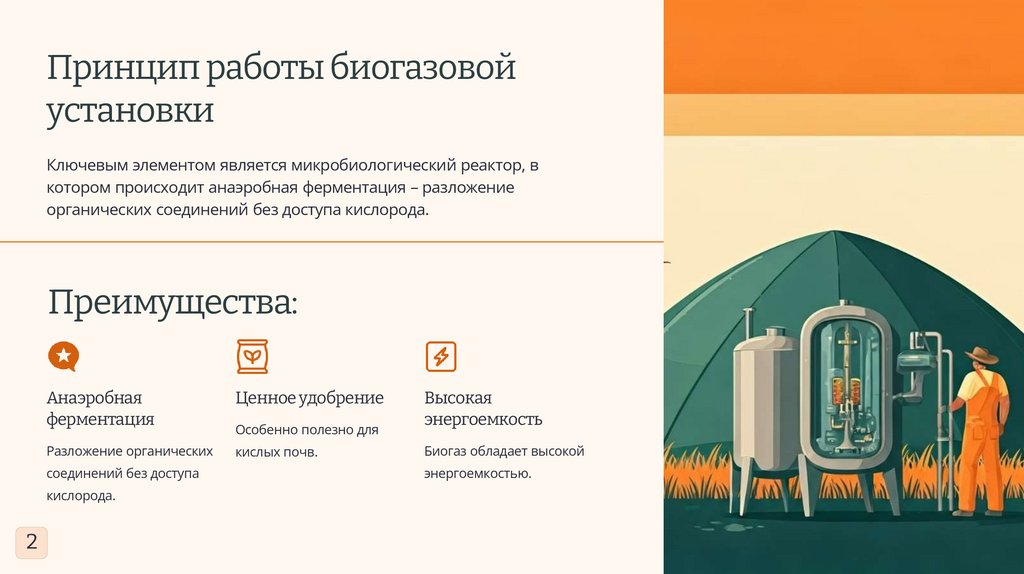 Принцип работы биогазовой установки

Ключевым элементом является микробиологический реактор, в котором происходит анаэробная ферментация – разложение органических соединений без доступа кислорода.

Преимущества:

Анаэробная ферментация

Разложение органических соединений без доступа кислорода.

Ценное удобрение

Особенно полезно для кислых почв.

Высокая энергоемкость

Биогаз обладает высокой энергоемкостью.

2